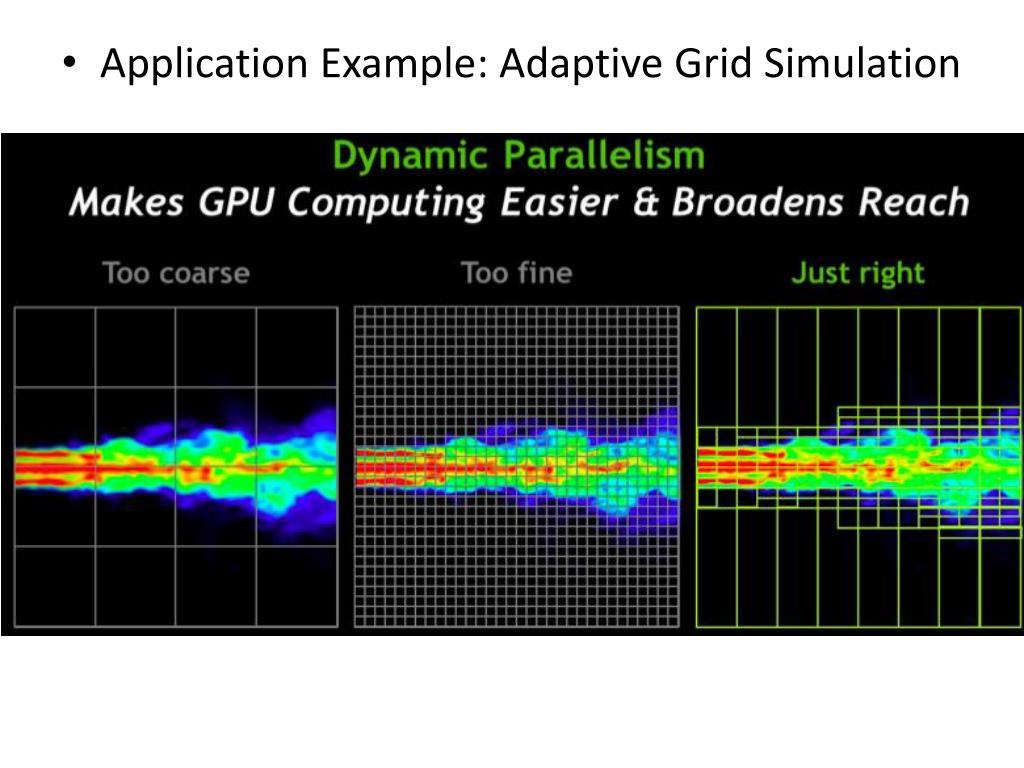 • Application Example: Adaptive Grid Simulation

Dynamic Parallelism
Makes GPU Computing Easier & Broadens Reach

Too coarse

Too fine

Just right